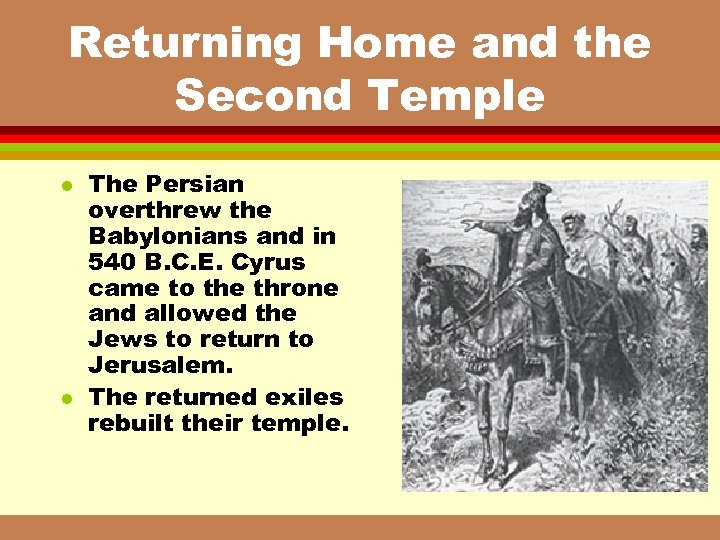 Returning Home and the Second Temple

- The Persian overthrew the Babylonians and in 540 B.C.E. Cyrus came to the throne and allowed the Jews to return to Jerusalem.
- The returned exiles rebuilt their temple.